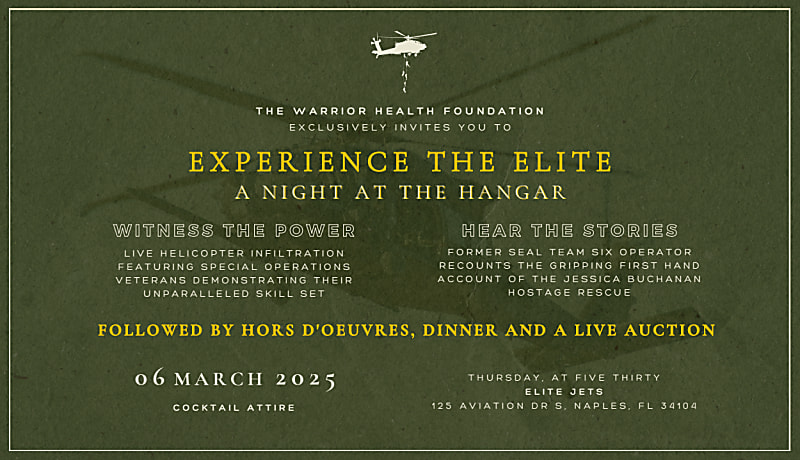 THE WARRIOR HEALTH FOUNDATION
EXCLUSIVELY INVITES YOU TO

EXPERIENCE THE ELITE
A NIGHT AT THE HANGAR

WITNESS THE POWER
LIVE HELICOPTER INFILTRATION FEATURING SPECIAL OPERATIONS VETERANS DEMONSTRATING THEIR UNPARALLELED SKILL SET

HEAR THE STORIES
FORMER SEAL TEAM SIX OPERATOR RECOUNTS THE GRIPPING FIRST HAND ACCOUNT OF THE JESSICA BUCHANAN HOSTAGE RESCUE

FOLLOWED BY HORS D'OEUVRES, DINNER AND A LIVE AUCTION

06 MARCH 2025
COCKTAIL ATTIRE

THURSDAY, AT FIVE THIRTY
ELITE JETS
125 AVIATION DR S, NAPLES, FL 34104